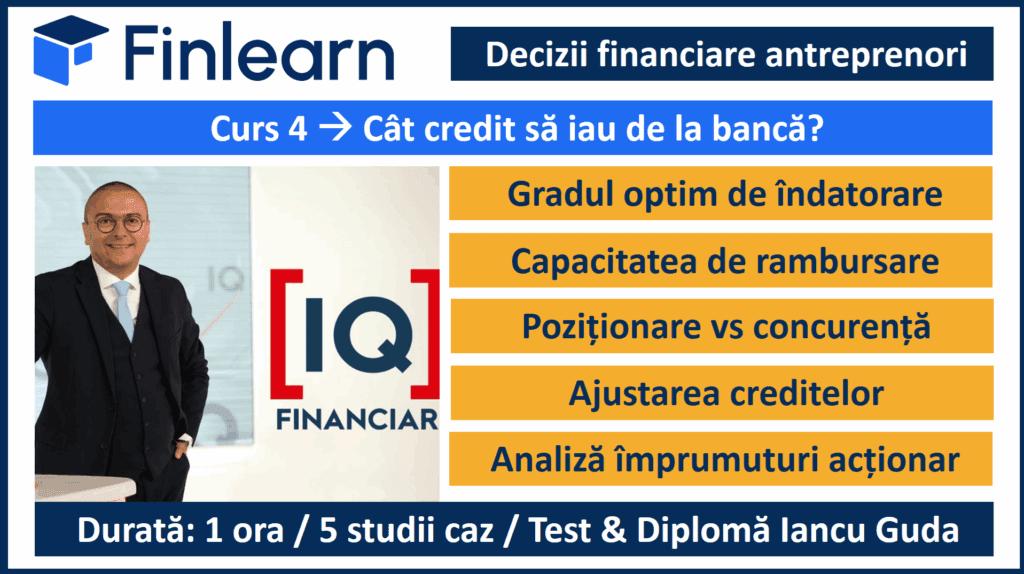 Finlearn

Decizii financiare antreprenori

Curs 4 → Cât credit să iau de la bancă?

IQ

[IQ]
FINANCIAR

Gradul optim de îndatorare

Capacitatea de rambursare

Poziționare vs concurență

Ajustarea creditelor

Analiză împrumuturi acționar

Durată: 1 ora / 5 studii caz / Test & Diplomă Iancu Guda